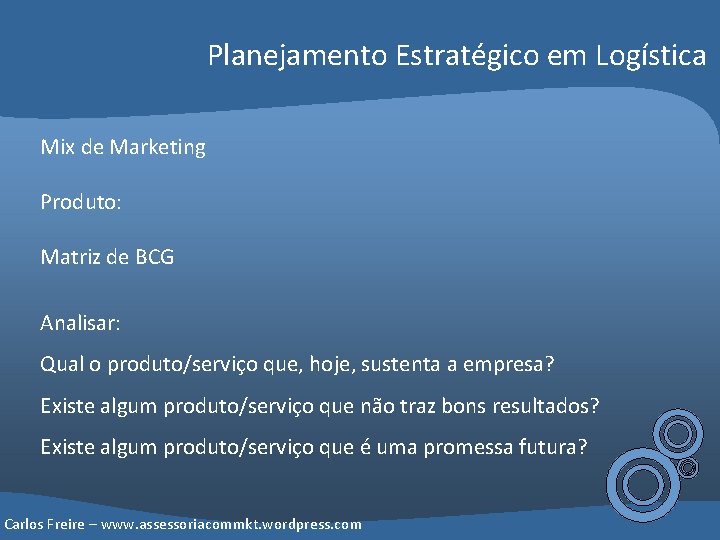 Planejamento Estratégico em Logística

Mix de Marketing

Produto:

Matriz de BCG

Analisar:

Qual o produto/serviço que, hoje, sustenta a empresa?

Existe algum produto/serviço que não traz bons resultados?

Existe algum produto/serviço que é uma promessa futura?

Carlos Freire – www.assessoriacommkt.wordpress.com